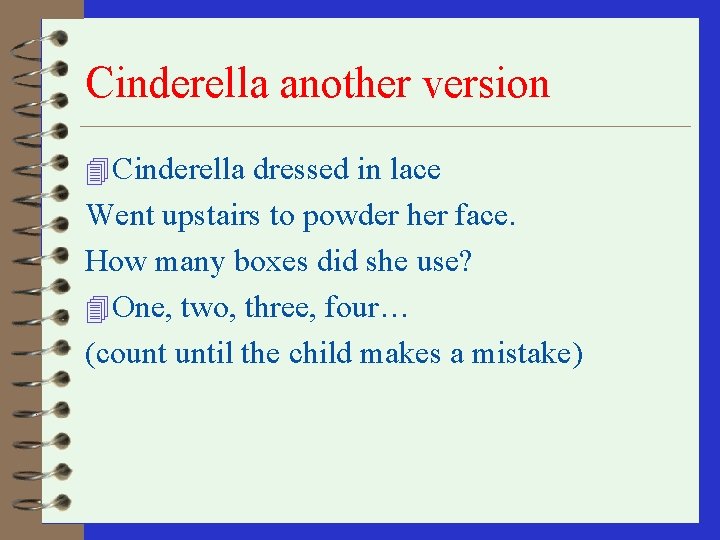 Cinderella another version

Cinderella dressed in lace
Went upstairs to powder her face.
How many boxes did she use?

One, two, three, four…
(count until the child makes a mistake)